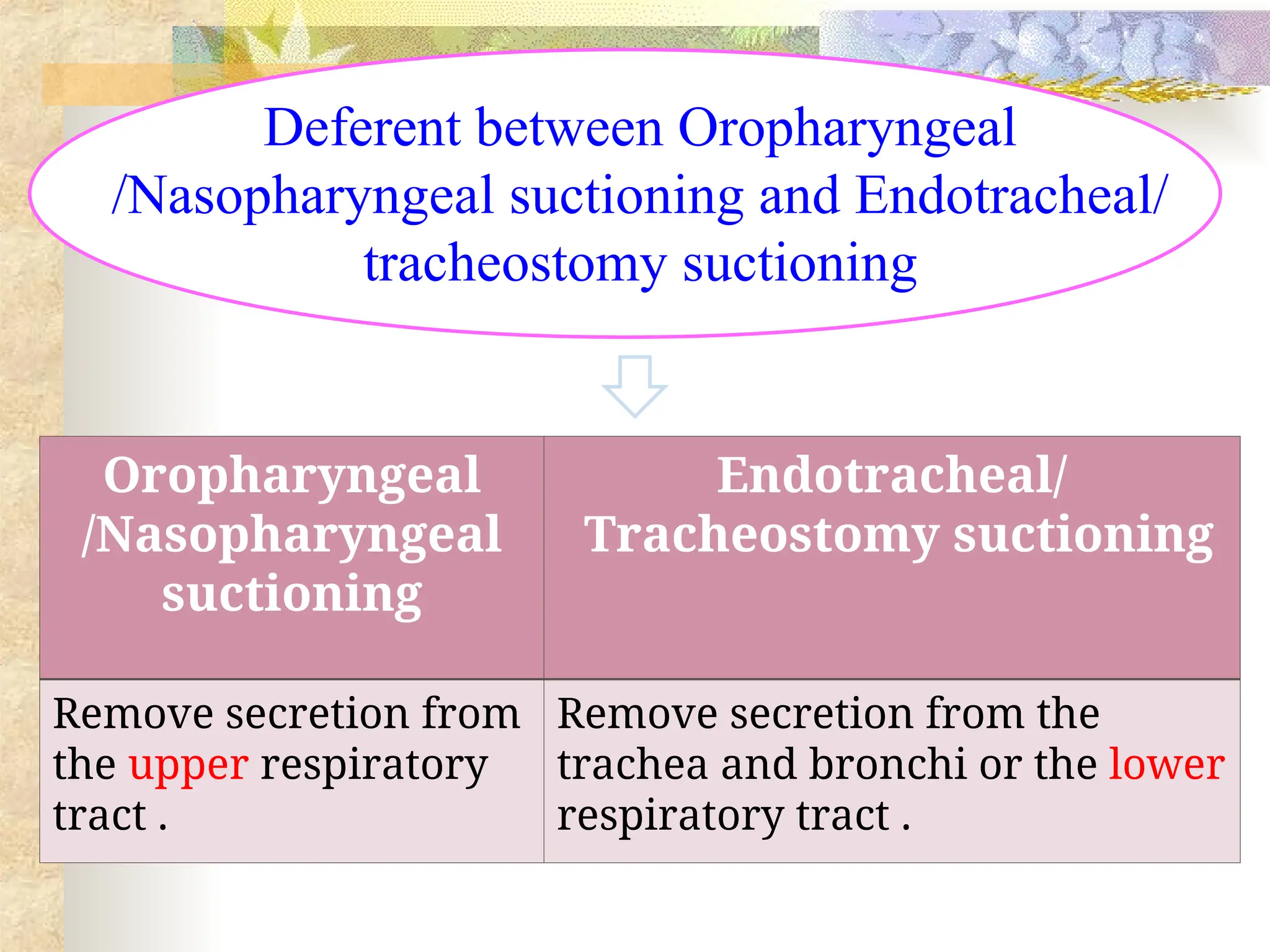 Deferent between Oropharyngeal /Nasopharyngeal suctioning and Endotracheal/ tracheostomy suctioning

| Oropharyngeal /Nasopharyngeal suctioning | Endotracheal/ Tracheostomy suctioning |
|---|---|
| Remove secretion from the upper respiratory tract . | Remove secretion from the trachea and bronchi or the lower respiratory tract . |